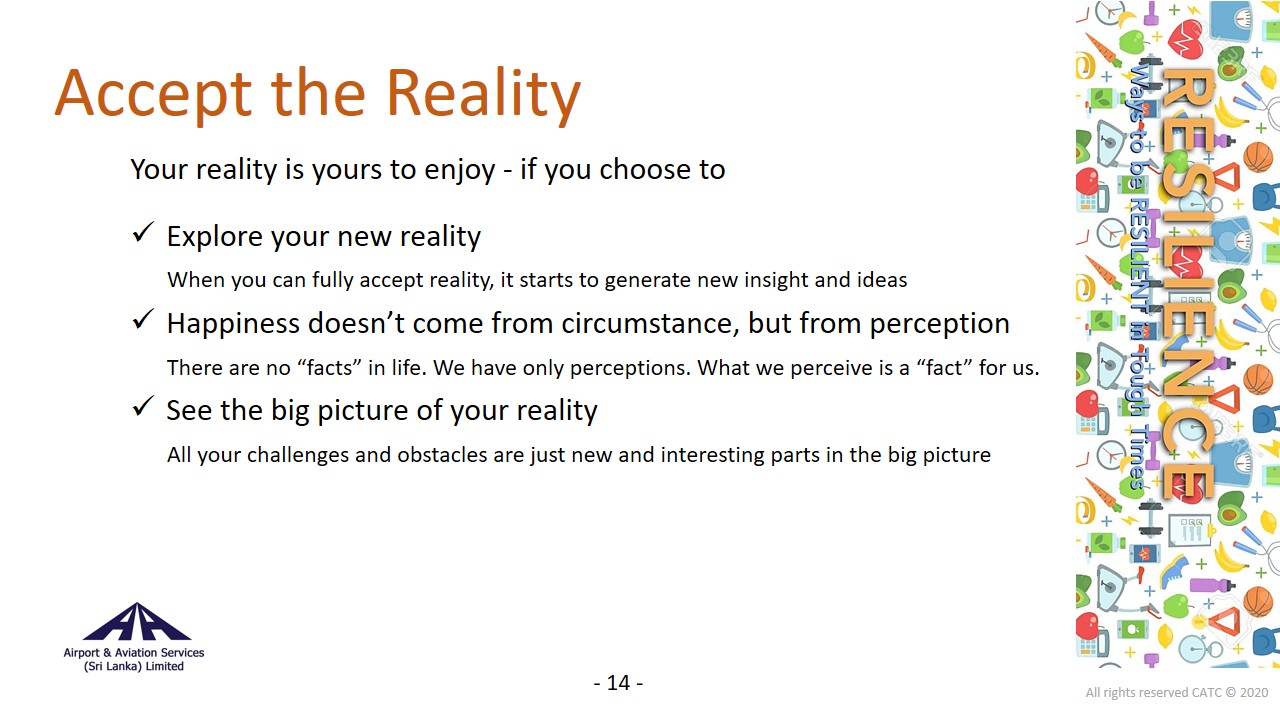 Accept the Reality

Your reality is yours to enjoy - if you choose to

✓ Explore your new reality

When you can fully accept reality, it starts to generate new insight and ideas

✓ Happiness doesn't come from circumstance, but from perception

There are no "facts" in life. We have only perceptions. What we perceive is a "fact" for us.

✓ See the big picture of your reality

All your challenges and obstacles are just new and interesting parts in the big picture

RESILIENCE

Ways to be RESILIENT in Tough Times

Airport & Aviation Services (Sri Lanka) Limited

- 14 -

All rights reserved CATC © 2020